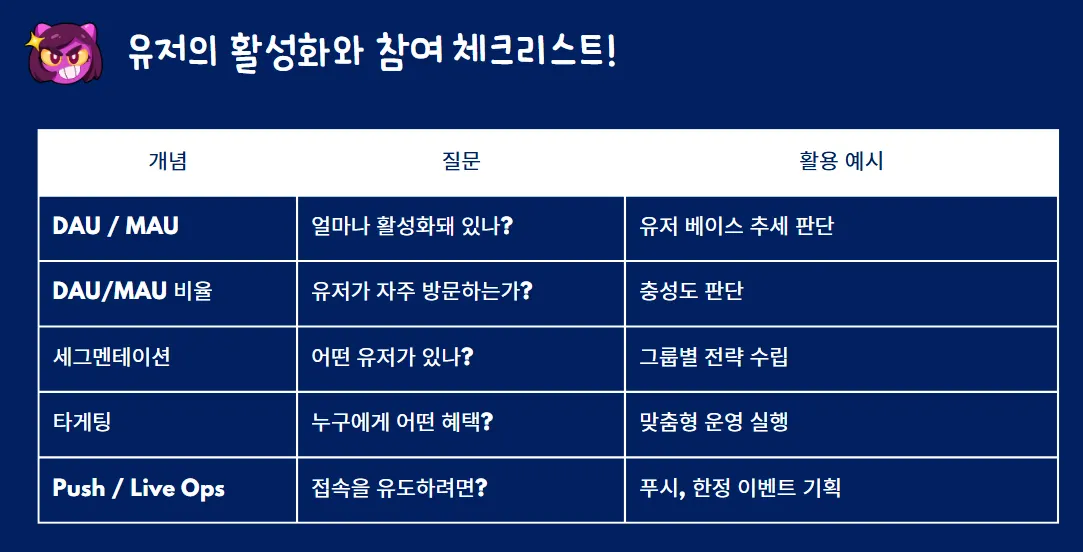 유저의 활성화와 참여 체크리스트!

| 개념 | 질문 | 활용 예시 |
|---|---|---|
| DAU / MAU | 얼마나 활성화돼 있나? | 유저 베이스 추세 판단 |
| DAU/MAU 비율 | 유저가 자주 방문하는가? | 충성도 판단 |
| 세그멘테이션 | 어떤 유저가 있나? | 그룹별 전략 수립 |
| 타게팅 | 누구에게 어떤 혜택? | 맞춤형 운영 실행 |
| Push / Live Ops | 접속을 유도하려면? | 푸시, 한정 이벤트 기획 |